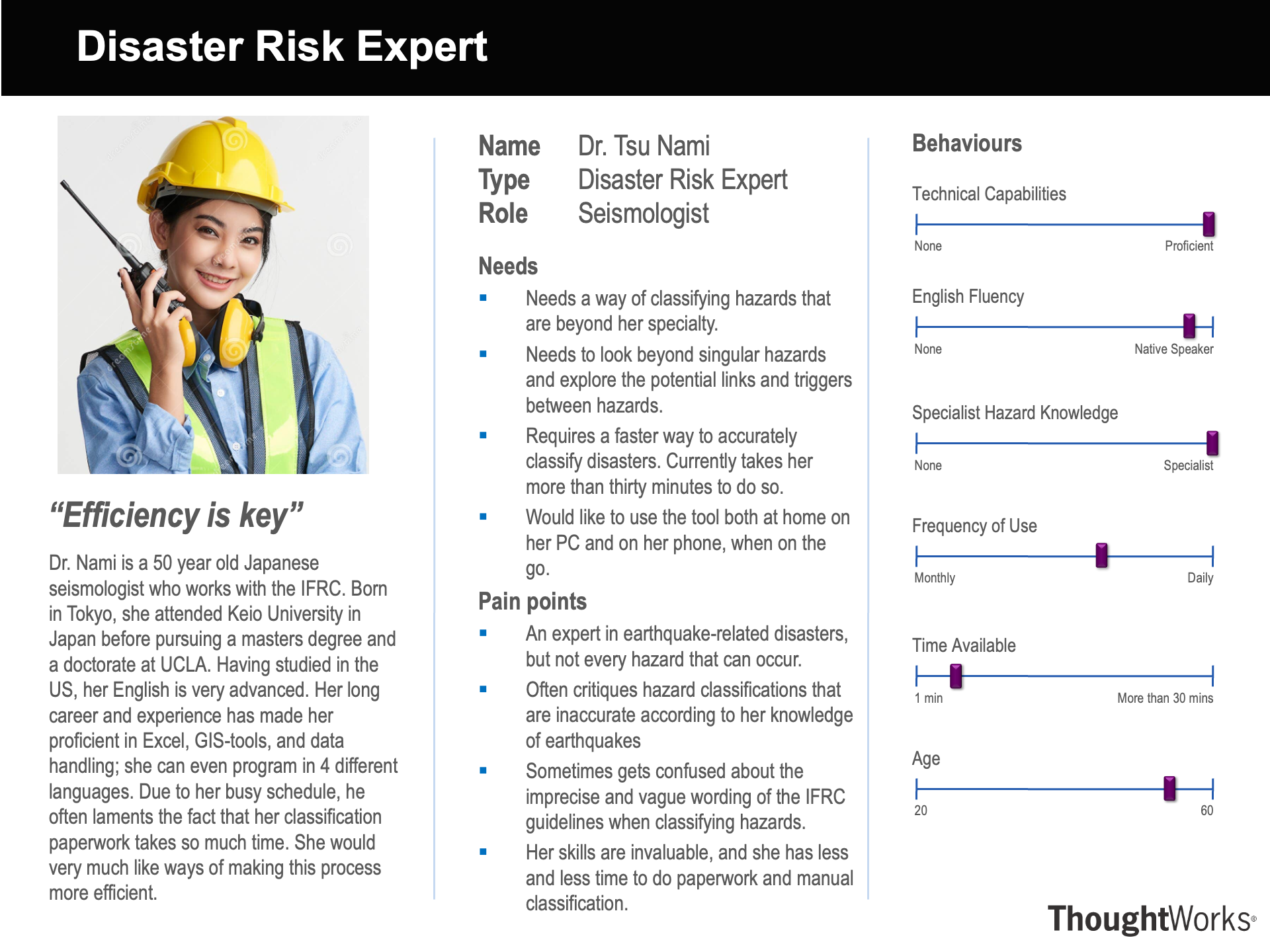 Disaster Risk Expert

"Efficiency is key"

Dr. Nami is a 50 year old Japanese seismologist who works with the IFRC. Born in Tokyo, she attended Keio University in Japan before pursuing a masters degree and a doctorate at UCLA. Having studied in the US, her English is very advanced. Her long career and experience has made her proficient in Excel, GIS-tools, and data handling; she can even program in 4 different languages. Due to her busy schedule, he often laments the fact that her classification paperwork takes so much time. She would very much like ways of making this process more efficient.

Name Dr. Tsu Nami
Type Disaster Risk Expert
Role Seismologist

Needs
▪ Needs a way of classifying hazards that are beyond her specialty.
▪ Needs to look beyond singular hazards and explore the potential links and triggers between hazards.
▪ Requires a faster way to accurately classify disasters. Currently takes her more than thirty minutes to do so.
▪ Would like to use the tool both at home on her PC and on her phone, when on the go.

Pain points
▪ An expert in earthquake-related disasters, but not every hazard that can occur.
▪ Often critiques hazard classifications that are inaccurate according to her knowledge of earthquakes
▪ Sometimes gets confused about the imprecise and vague wording of the IFRC guidelines when classifying hazards.
▪ Her skills are invaluable, and she has less and less time to do paperwork and manual classification.

Behaviours

Technical Capabilities
None Proficient

English Fluency
None Native Speaker

Specialist Hazard Knowledge
None Specialist

Frequency of Use
Monthly Daily

Time Available
1 min More than 30 mins

Age
20 60

ThoughtWorks®